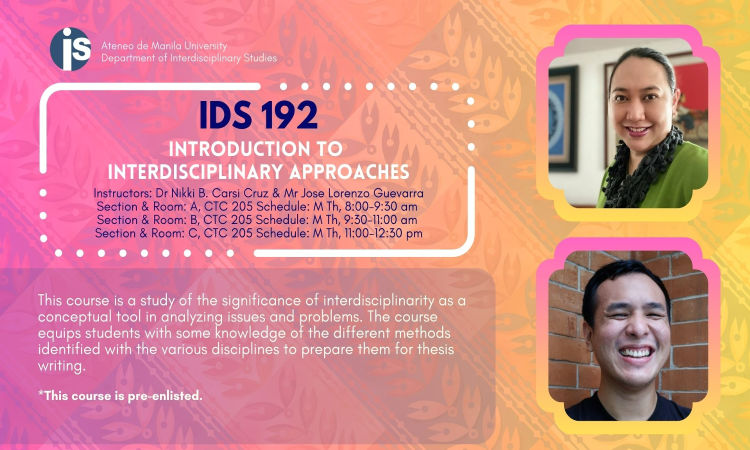 is

Ateneo de Manila University
Department of Interdisciplinary Studies

IDS 192

INTRODUCTION TO INTERDISCIPLINARY APPROACHES

Instructors: Dr Nikki B. Carsi Cruz & Mr Jose Lorenzo Guevarra
Section & Room: A, CTC 205 Schedule: M Th, 8:00-9:30 am
Section & Room: B, CTC 205 Schedule: M Th, 9:30-11:00 am
Section & Room: C, CTC 205 Schedule: M Th, 11:00-12:30 pm

This course is a study of the significance of interdisciplinarity as a conceptual tool in analyzing issues and problems. The course equips students with some knowledge of the different methods identified with the various disciplines to prepare them for thesis writing.

*This course is pre-enlisted.